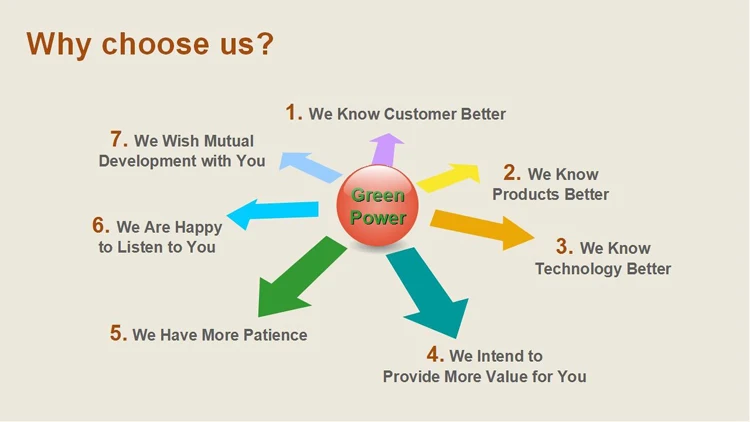 Why choose us?

Green Power

1. We Know Customer Better

2. We Know Products Better

3. We Know Technology Better

4. We Intend to Provide More Value for You

5. We Have More Patience

6. We Are Happy to Listen to You

7. We Wish Mutual Development with You